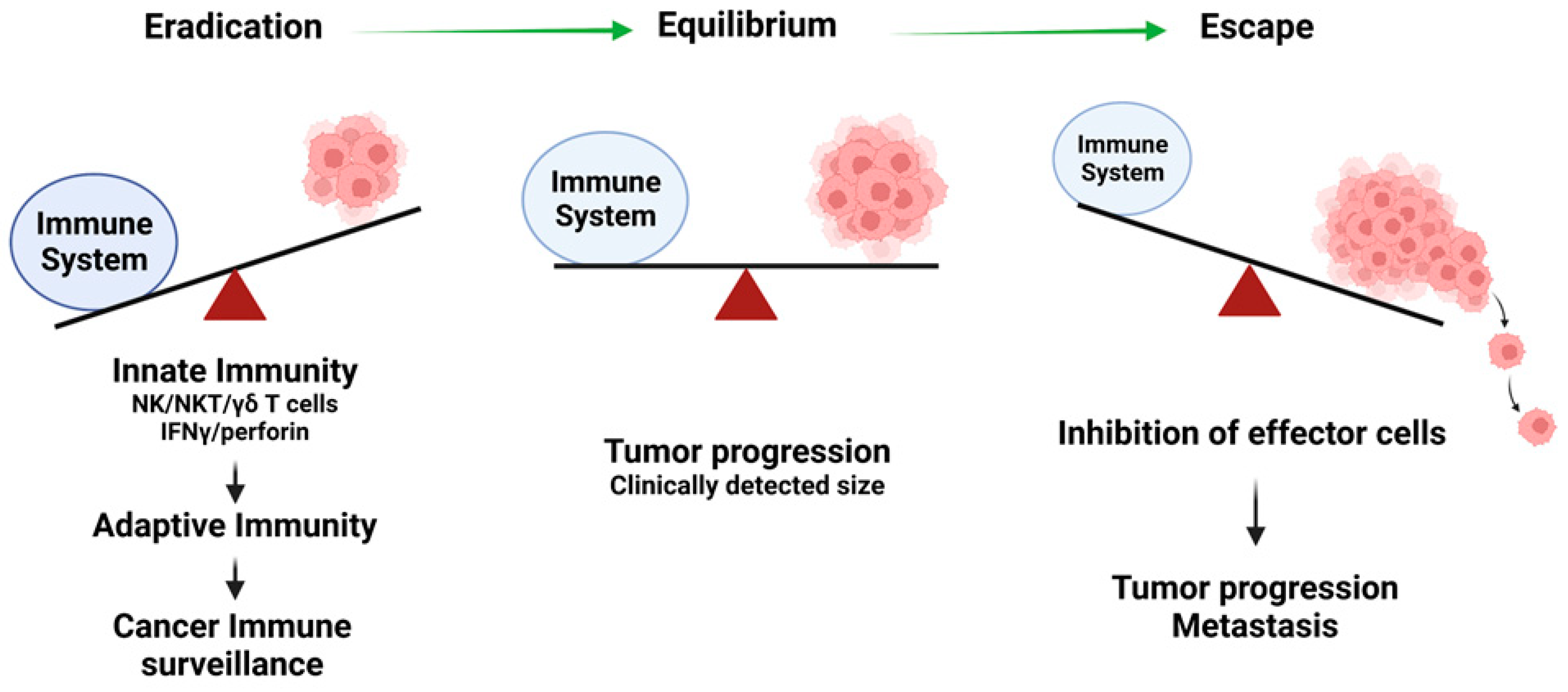 Eradication

Equilibrium

Escape

Immune System

Innate Immunity
NK/NKT/γδ T cells
IFNγ/perforin

Adaptive Immunity

Cancer Immune surveillance

Immune System

Tumor progression
Clinically detected size

Immune System

Inhibition of effector cells

Tumor progression
Metastasis